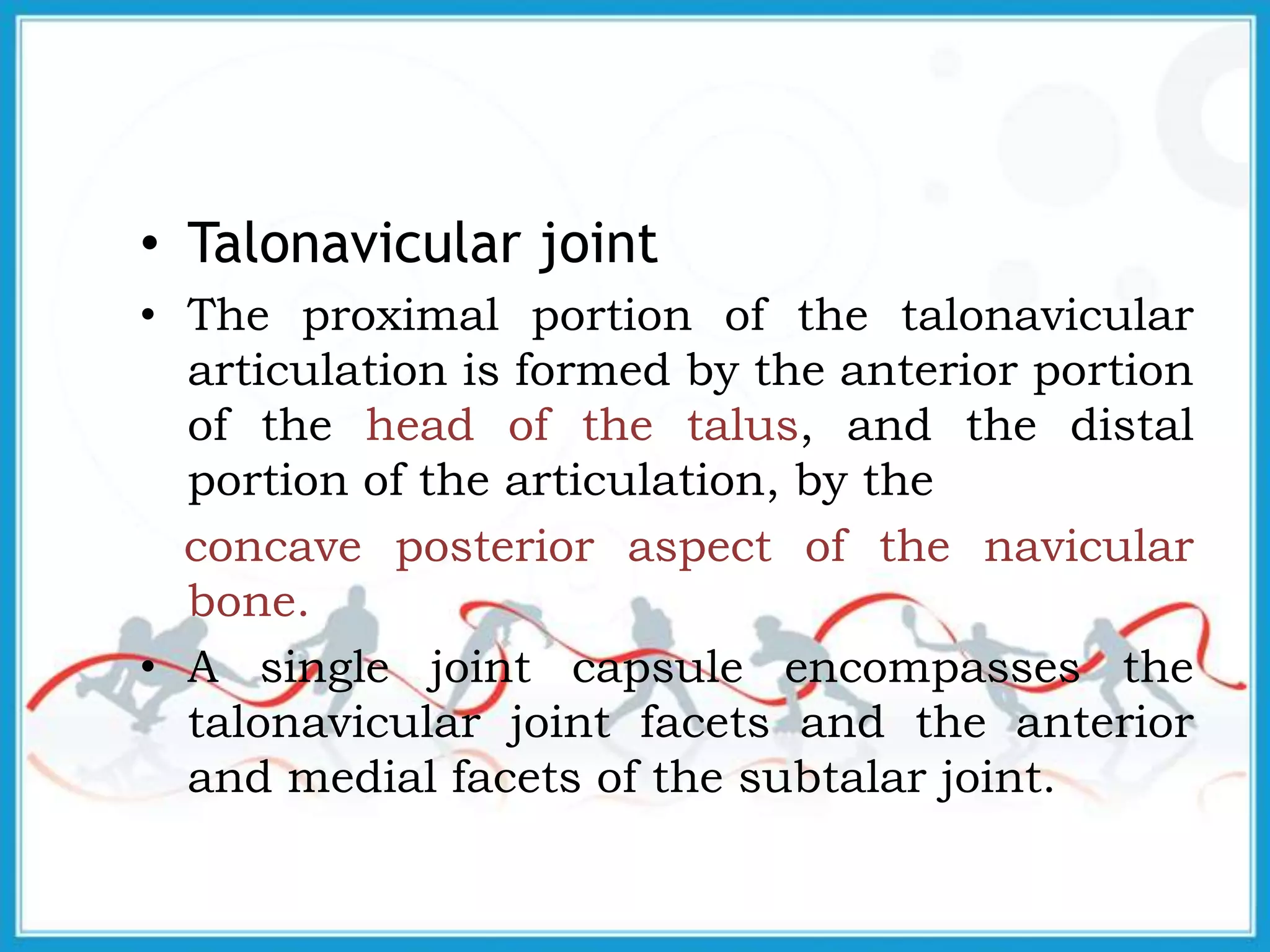 • Talonavicular joint

• The proximal portion of the talonavicular articulation is formed by the anterior portion of the head of the talus, and the distal portion of the articulation, by the

concave posterior aspect of the navicular bone.

• A single joint capsule encompasses the talonavicular joint facets and the anterior and medial facets of the subtalar joint.